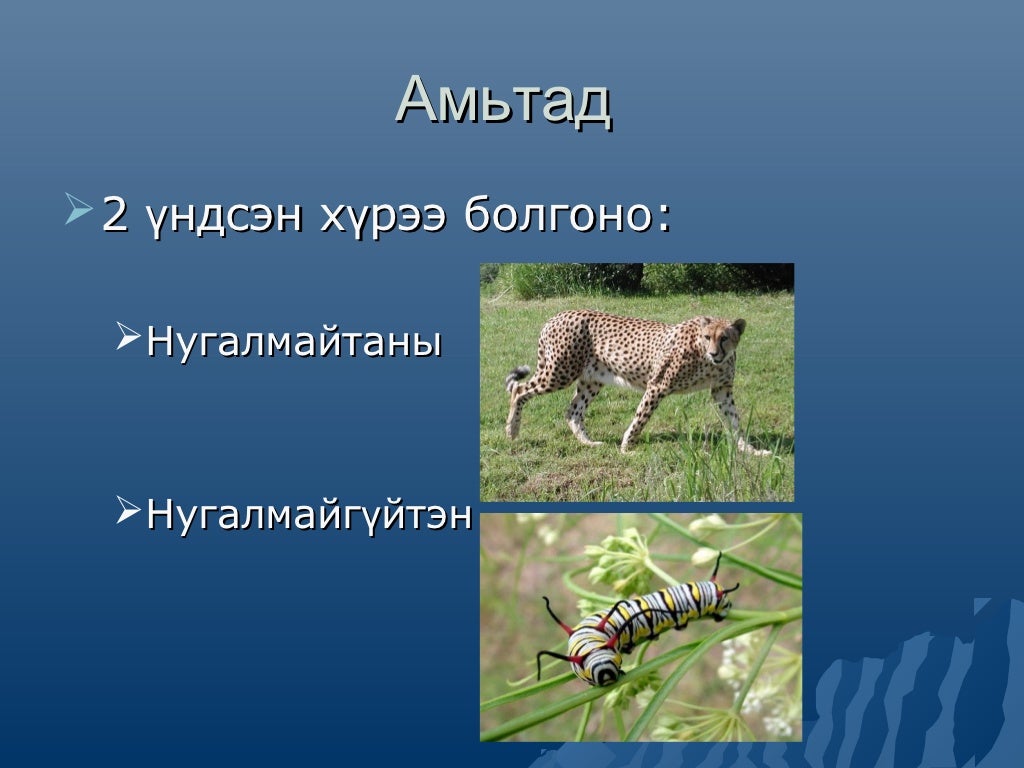 Амьтад

2 үндсэн хүрээ болгоно:

Нугалмайтаны

Нугалмайгүйтэн